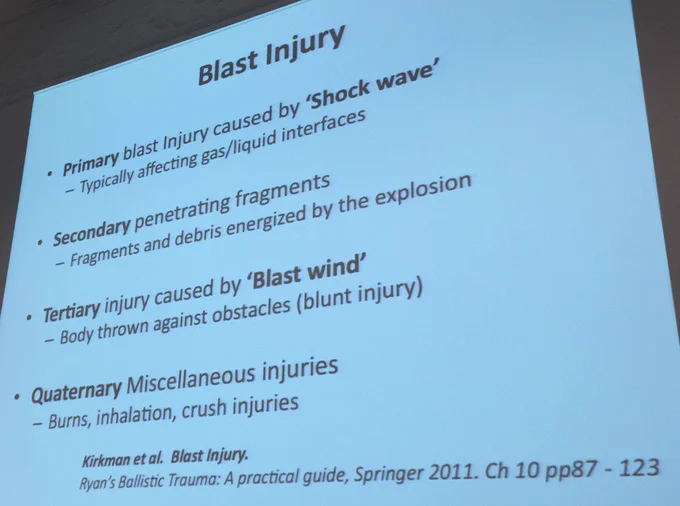 Blast Injury

• Primary blast Injury caused by 'Shock wave'
– Typically affecting gas/liquid interfaces

• Secondary penetrating fragments
– Fragments and debris energized by the explosion

• Tertiary injury caused by 'Blast wind'
– Body thrown against obstacles (blunt injury)

• Quaternary Miscellaneous injuries
– Burns, inhalation, crush injuries

Kirkman et al. Blast Injury.
Ryan's Ballistic Trauma: A practical guide, Springer 2011. Ch 10 pp87 - 123